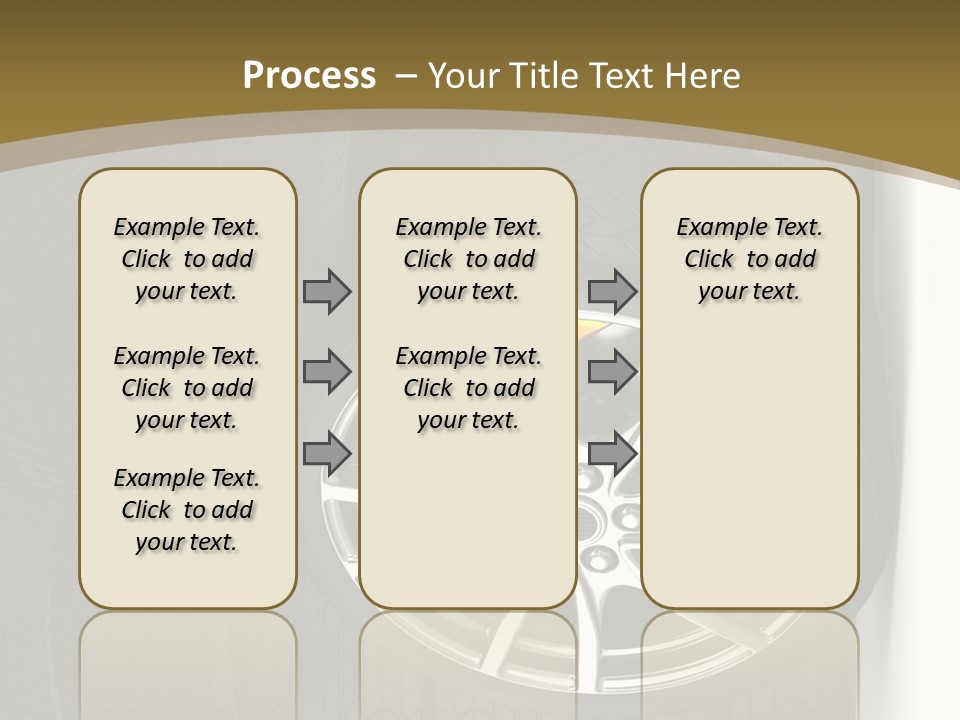 Process – Your Title Text Here

Example Text. Click to add your text.

Example Text. Click to add your text.

Example Text. Click to add your text.

Example Text. Click to add your text.

Example Text. Click to add your text.

Example Text. Click to add your text.